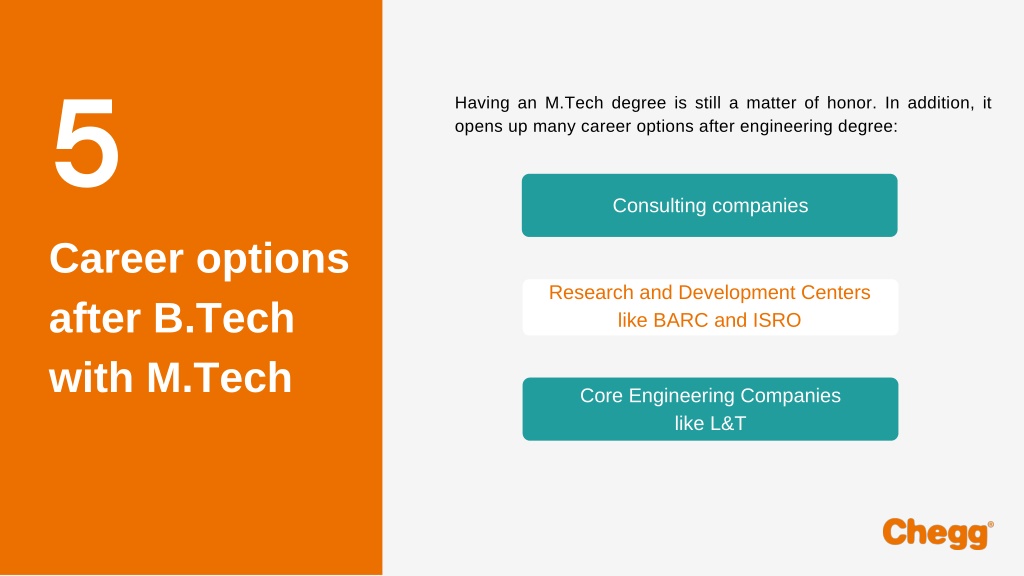 5

Career options after B.Tech with M.Tech

Having an M.Tech degree is still a matter of honor. In addition, it opens up many career options after engineering degree:

Consulting companies

Research and Development Centers like BARC and ISRO

Core Engineering Companies like L&T

Chegg®